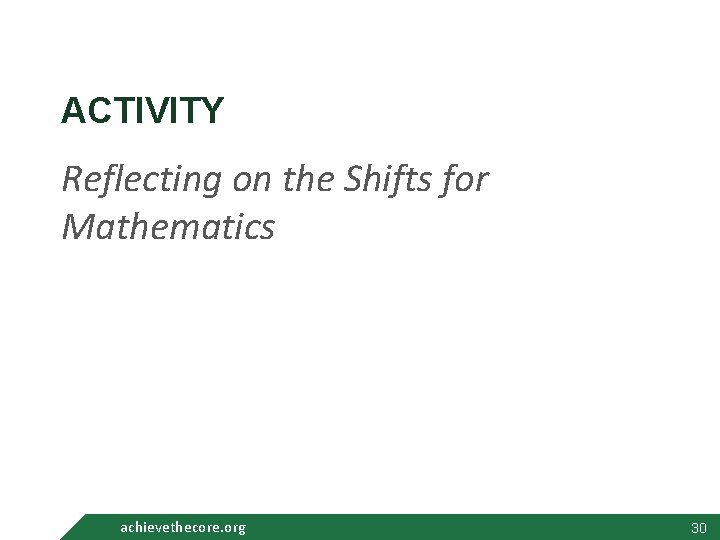 ACTIVITY

Reflecting on the Shifts for Mathematics

achievethecore.org

30